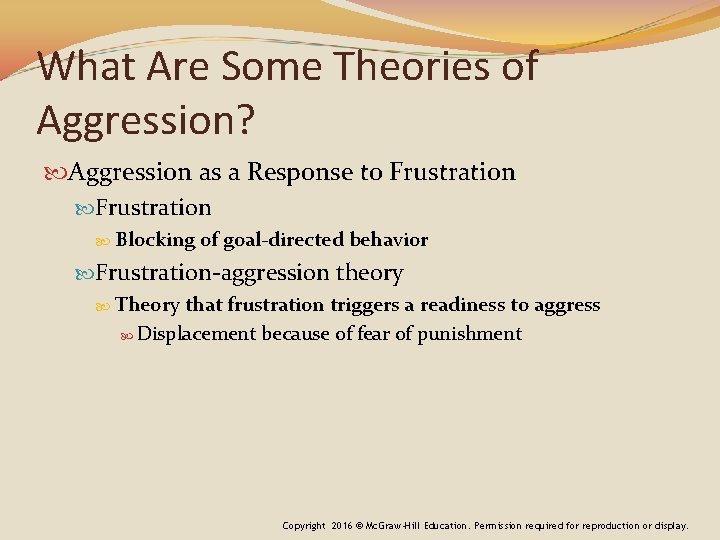 What Are Some Theories of Aggression?

Aggression as a Response to Frustration

Frustration

Blocking of goal-directed behavior

Frustration-aggression theory

Theory that frustration triggers a readiness to aggress

Displacement because of fear of punishment

Copyright 2016 © McGraw-Hill Education. Permission required for reproduction or display.